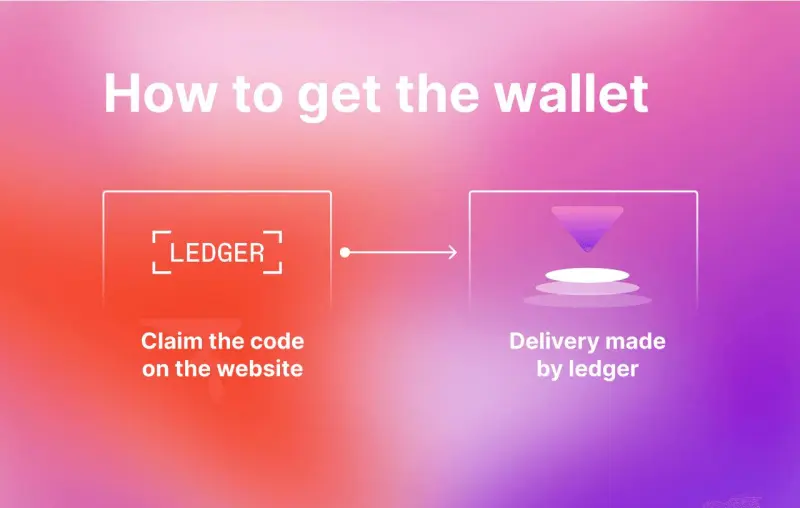 How to get the wallet

LEDGER

Claim the code on the website

Delivery made by ledger